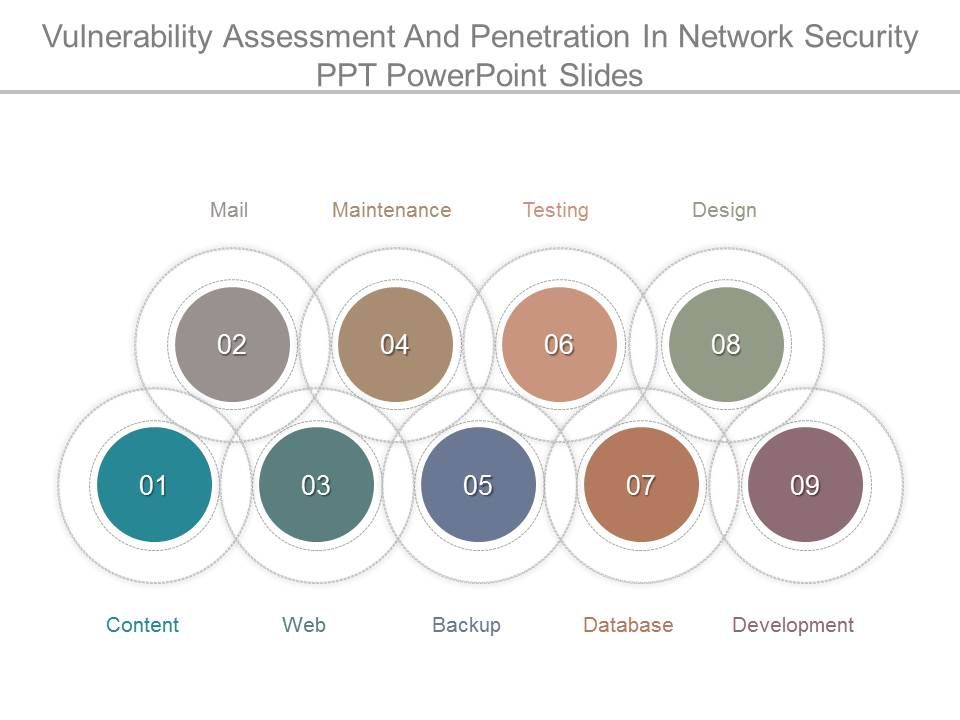 Vulnerability Assessment And Penetration In Network Security PPT PowerPoint Slides

Mail

Maintenance

Testing

Design

02

04

06

08

01

03

05

07

09

Content

Web

Backup

Database

Development